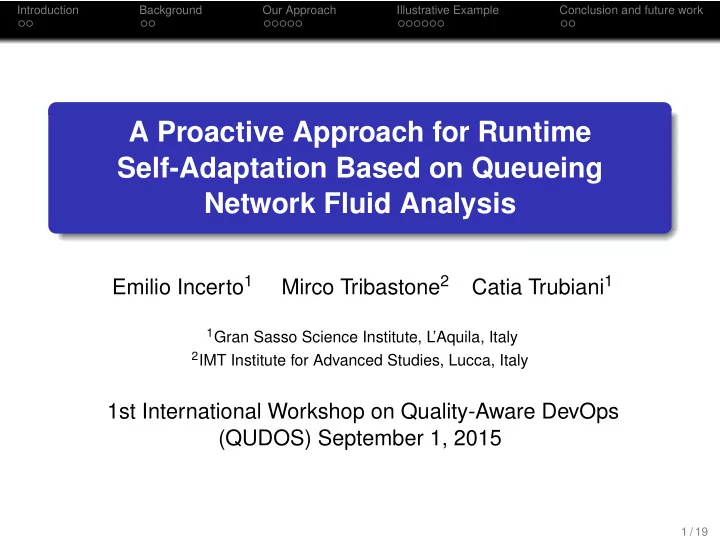 Introduction Background Our Approach Illustrative Example Conclusion and future work

A Proactive Approach for Runtime Self-Adaptation Based on Queueing Network Fluid Analysis

Emilio Incerto$^1$ Mirco Tribastone$^2$ Catia Trubiani$^1$

$^1$Gran Sasso Science Institute, L'Aquila, Italy
$^2$IMT Institute for Advanced Studies, Lucca, Italy

1st International Workshop on Quality-Aware DevOps (QUDOS) September 1, 2015

1 / 19